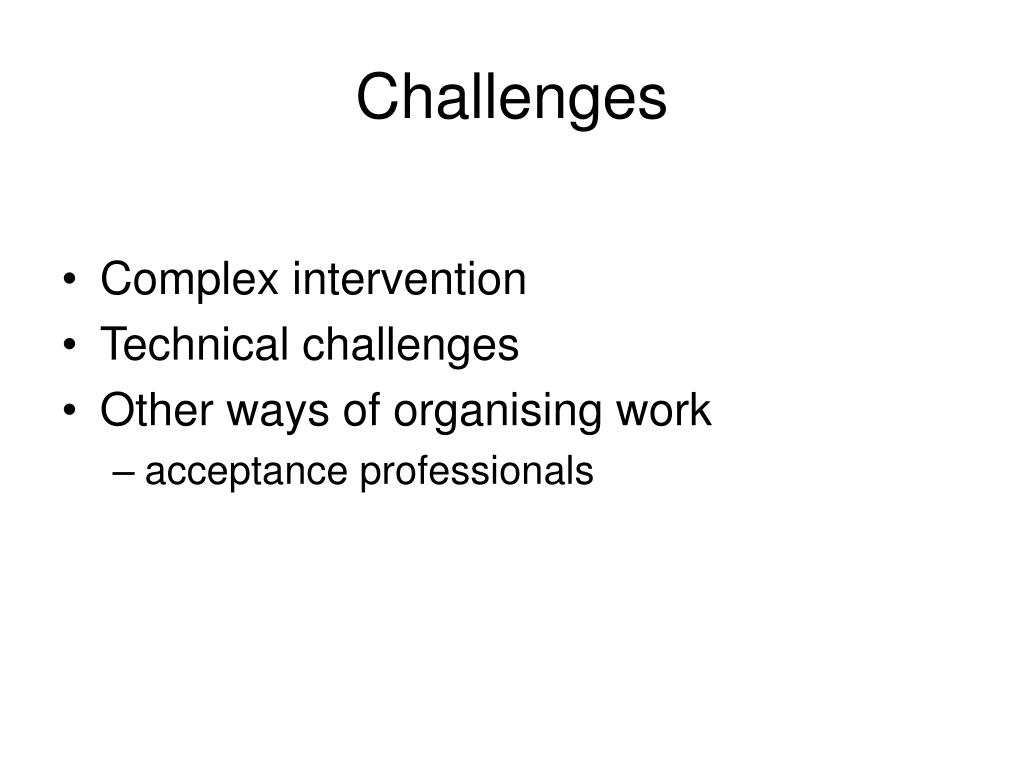 Challenges

• Complex intervention
• Technical challenges
• Other ways of organising work
– acceptance professionals